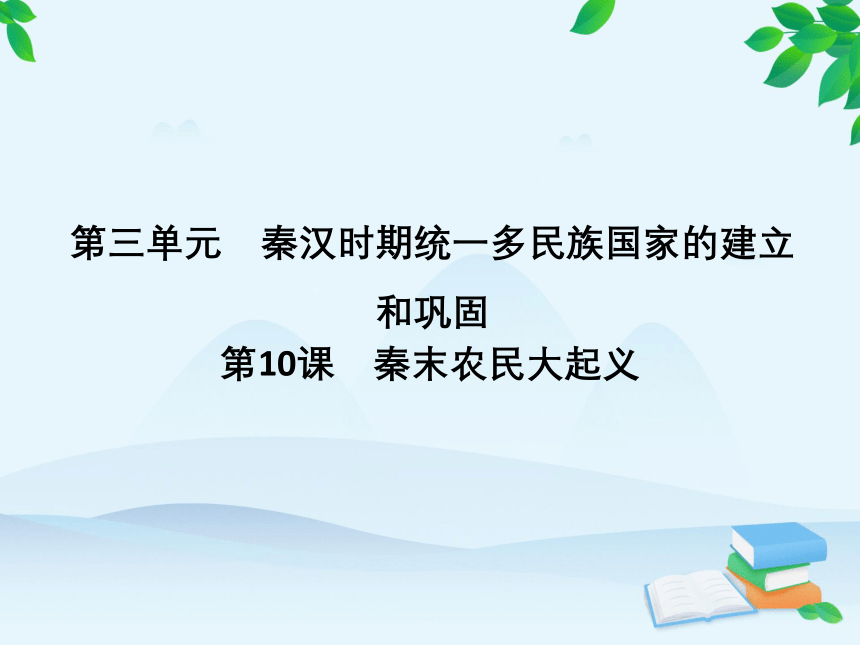 第三单元　秦汉时期统一多民族国家的建立和巩固

第10课　秦末农民大起义